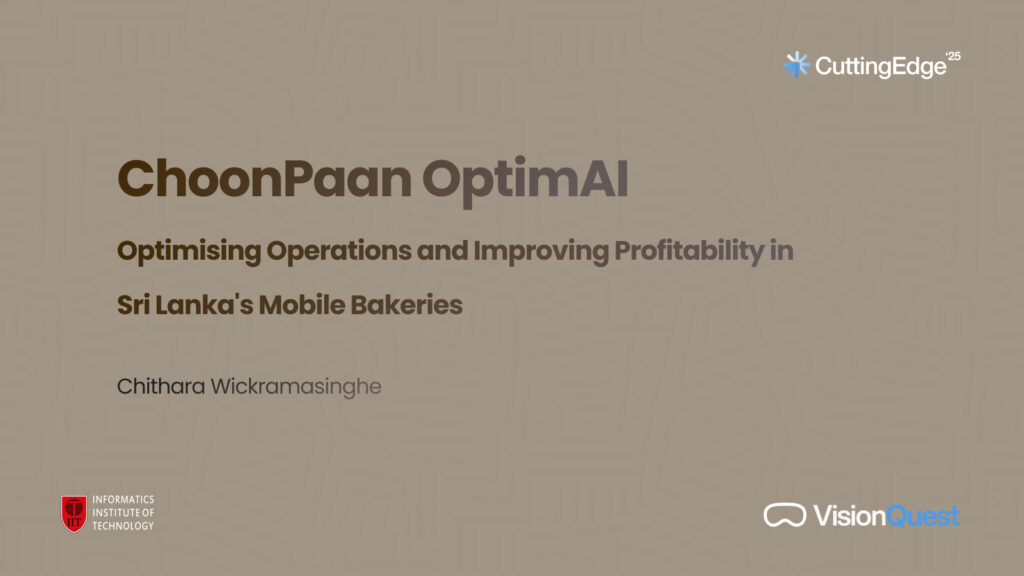 CuttingEdge '25

ChoonPaan OptimAI

Optimising Operations and Improving Profitability in Sri Lanka's Mobile Bakeries

Chithara Wickramasinghe

IIT
INFORMATICS INSTITUTE OF TECHNOLOGY

VisionQuest